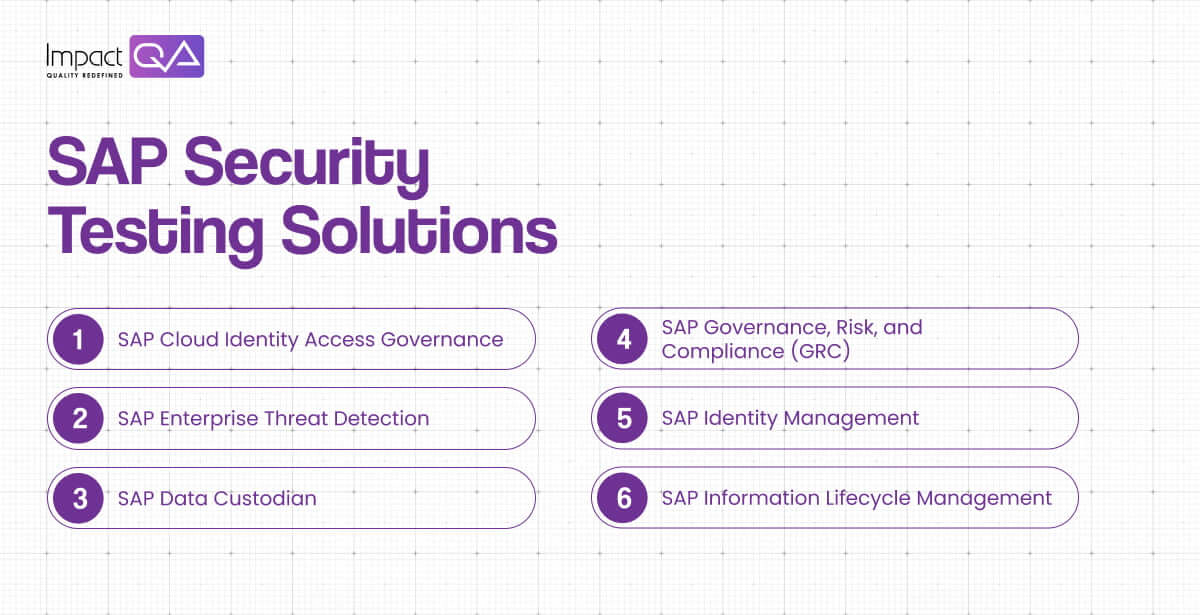 Impact QA
QUALITY REDEFINED

SAP Security Testing Solutions

1 SAP Cloud Identity Access Governance

2 SAP Enterprise Threat Detection

3 SAP Data Custodian

4 SAP Governance, Risk, and Compliance (GRC)

5 SAP Identity Management

6 SAP Information Lifecycle Management